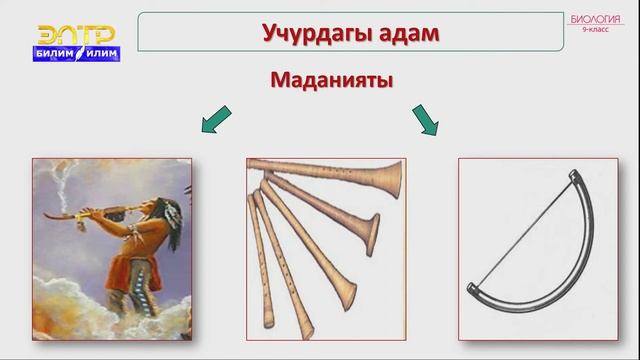 ЭЛТР
БИЛИМ ИЛИМ

Учурдагы адам

БИОЛОГИЯ
9-класс

Маданияты